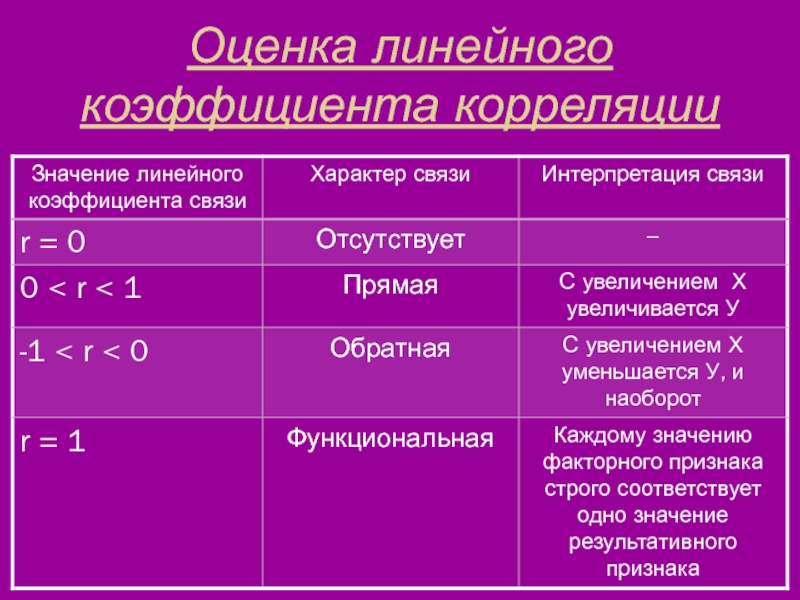 Оценка линейного коэффициента корреляции

| Значение линейного коэффициента связи | Характер связи | Интерпретация связи |
|---|---|---|
| $r = 0$ | Отсутствует | – |
| $0 < r < 1$ | Прямая | С увеличением Х увеличивается У |
| $-1 < r < 0$ | Обратная | С увеличением Х уменьшается У, и наоборот |
| $r = 1$ | Функциональная | Каждому значению факторного признака строго соответствует одно значение результативного признака |